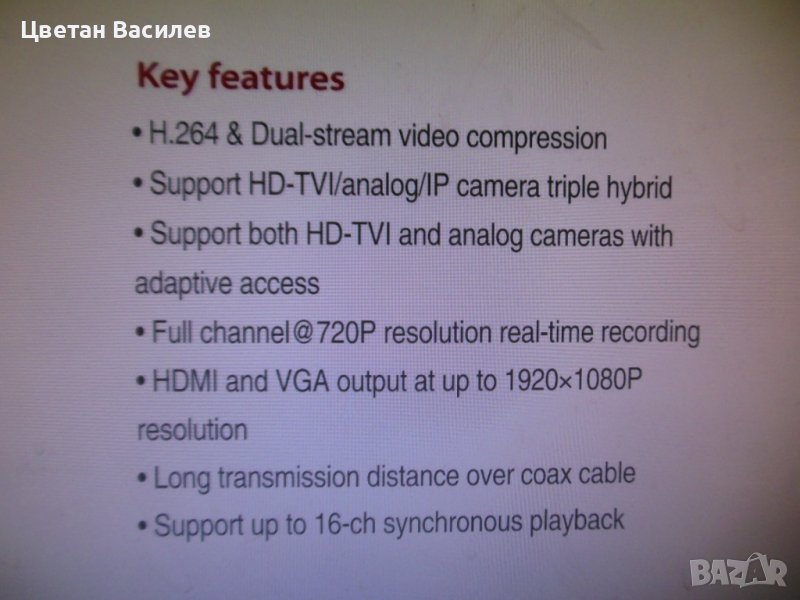 Цветан Василев

Key features

• H.264 & Dual-stream video compression

• Support HD-TVI/analog/IP camera triple hybrid

• Support both HD-TVI and analog cameras with adaptive access

• Full channel@720P resolution real-time recording

• HDMI and VGA output at up to 1920×1080P resolution

• Long transmission distance over coax cable

• Support up to 16-ch synchronous playback

BAZAR